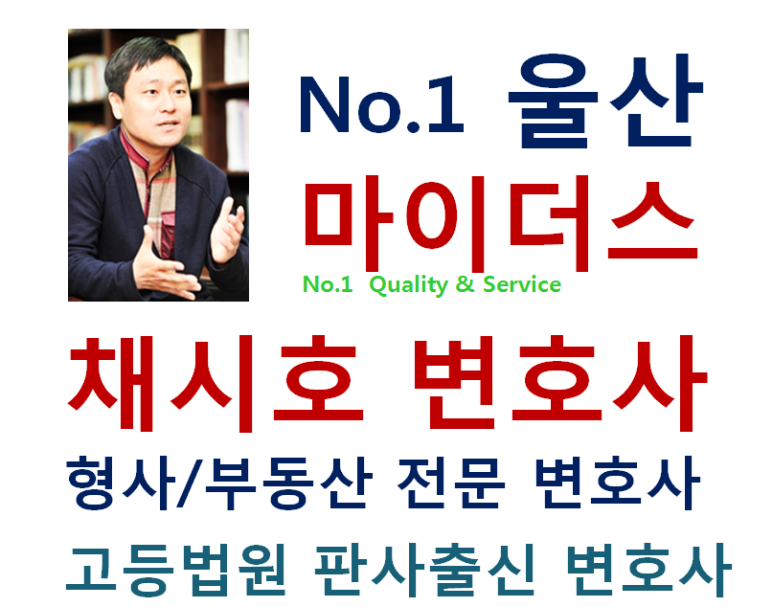 No.1 울산

마이더스

No.1 Quality & Service

채시호 변호사

형사/부동산 전문 변호사

고등법원 판사출신 변호사